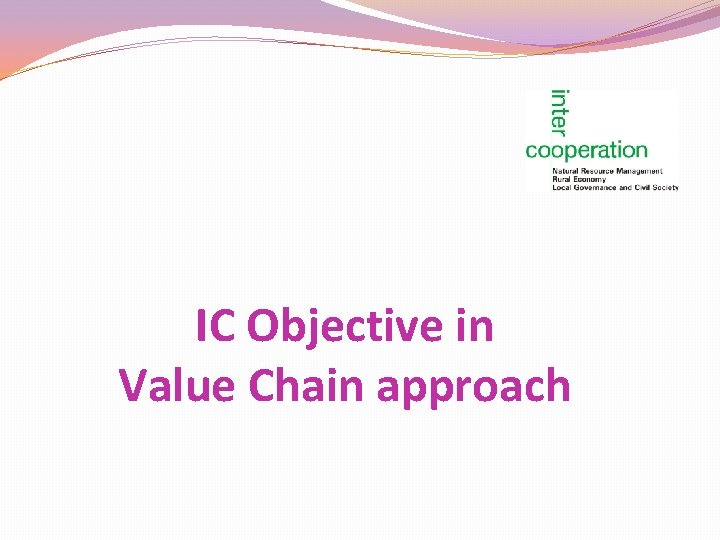 inter
cooperation
Natural Resource Management
Rural Economy
Local Governance and Civil Society

IC Objective in
Value Chain approach